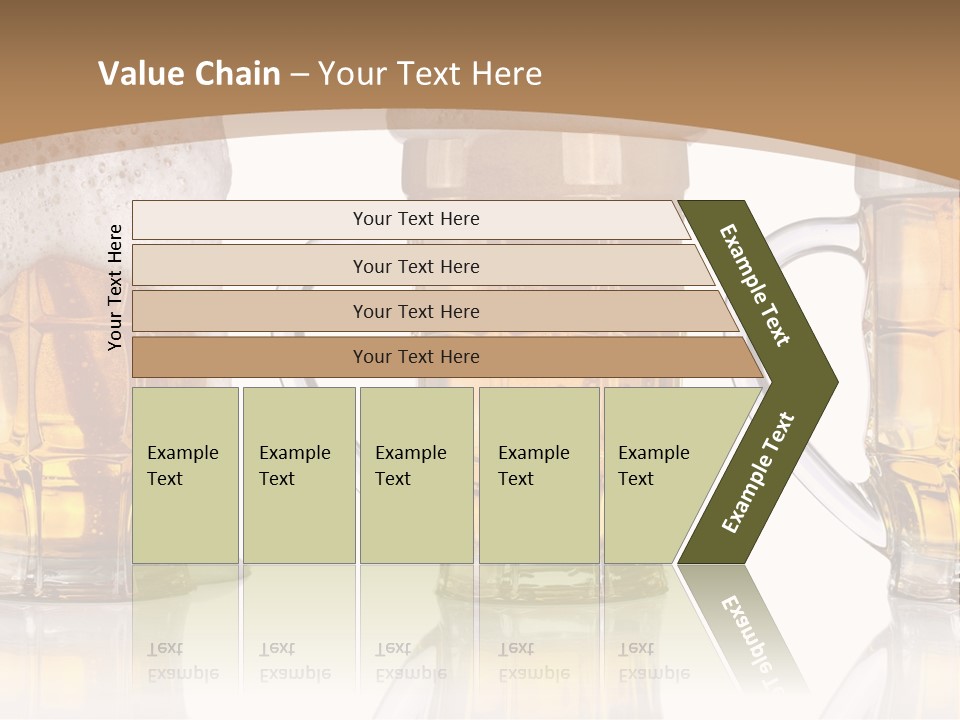 Value Chain – Your Text Here

Your Text Here

Your Text Here

Your Text Here

Your Text Here

Your Text Here

Example Text

Example Text

Example Text

Example Text

Example Text

Example Text

Example Text